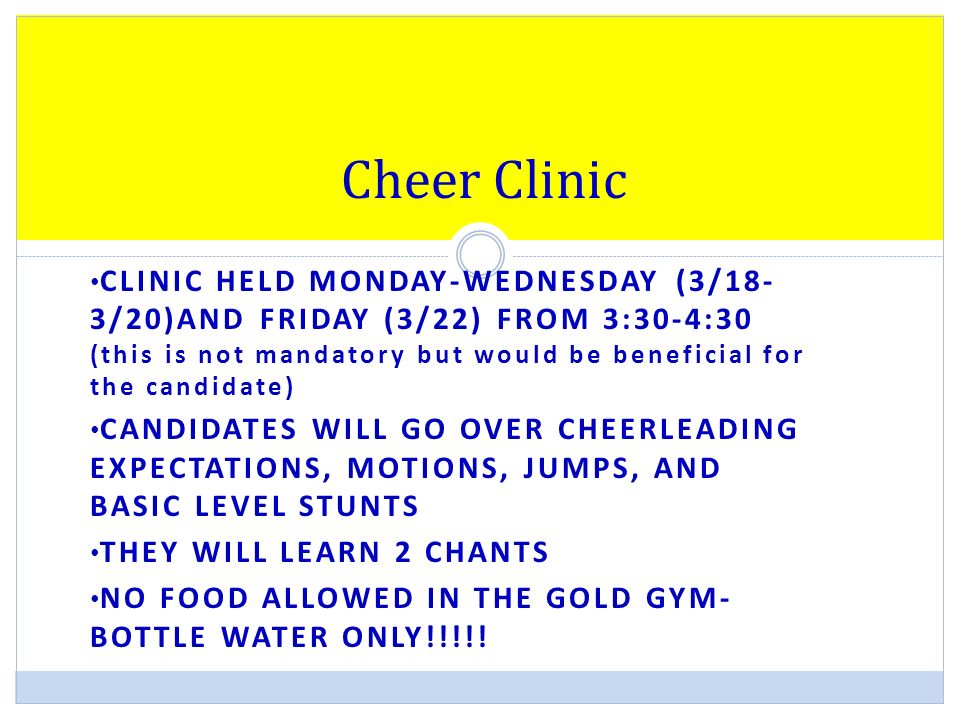 Cheer Clinic

•CLINIC HELD MONDAY-WEDNESDAY (3/18-3/20)AND FRIDAY (3/22) FROM 3:30-4:30 (this is not mandatory but would be beneficial for the candidate)

•CANDIDATES WILL GO OVER CHEERLEADING EXPECTATIONS, MOTIONS, JUMPS, AND BASIC LEVEL STUNTS

•THEY WILL LEARN 2 CHANTS

•NO FOOD ALLOWED IN THE GOLD GYM-BOTTLE WATER ONLY!!!!!